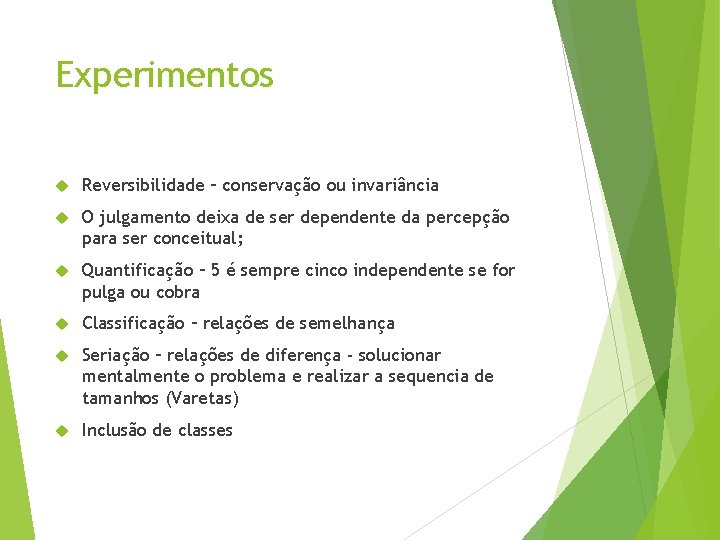 Experimentos

Reversibilidade – conservação ou invariância

O julgamento deixa de ser dependente da percepção para ser conceitual;

Quantificação – 5 é sempre cinco independente se for pulga ou cobra

Classificação – relações de semelhança

Seriação – relações de diferença - solucionar mentalmente o problema e realizar a sequencia de tamanhos (Varetas)

Inclusão de classes